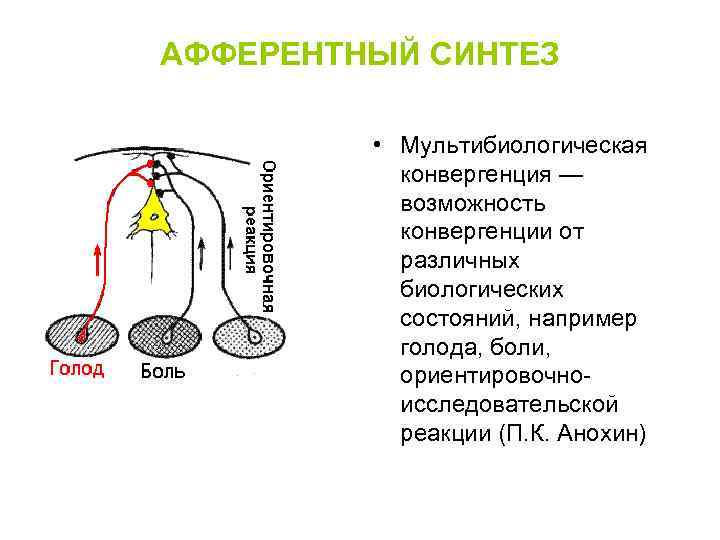 АФФЕРЕНТНЫЙ СИНТЕЗ

Ориентировочная реакция

Голод

Боль

• Мультибиологическая конвергенция — возможность конвергенции от различных биологических состояний, например голода, боли, ориентировочно-исследовательской реакции (П.К. Анохин)